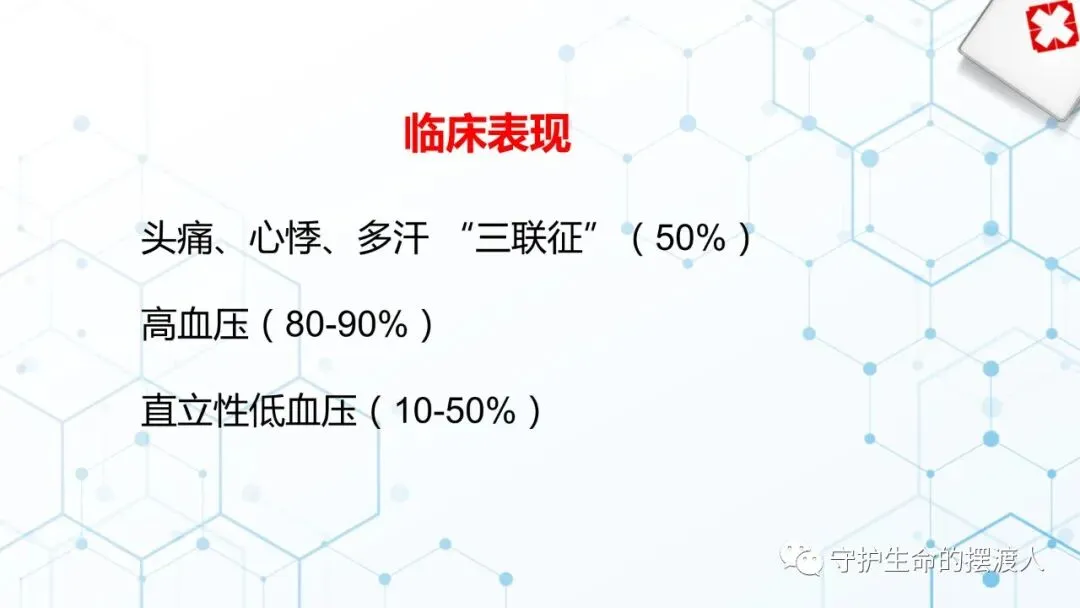 临床表现

头痛、心悸、多汗 “三联征”（50%）

高血压（80-90%）

直立性低血压（10-50%）

守护生命的摆渡人